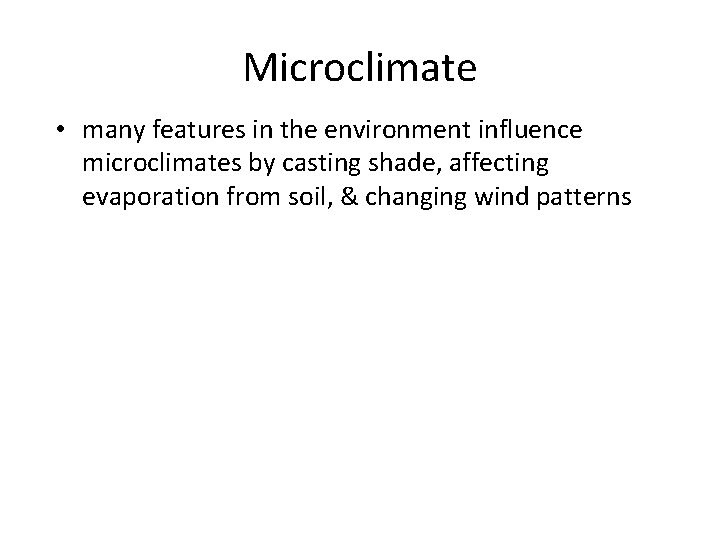 Microclimate

• many features in the environment influence microclimates by casting shade, affecting evaporation from soil, & changing wind patterns